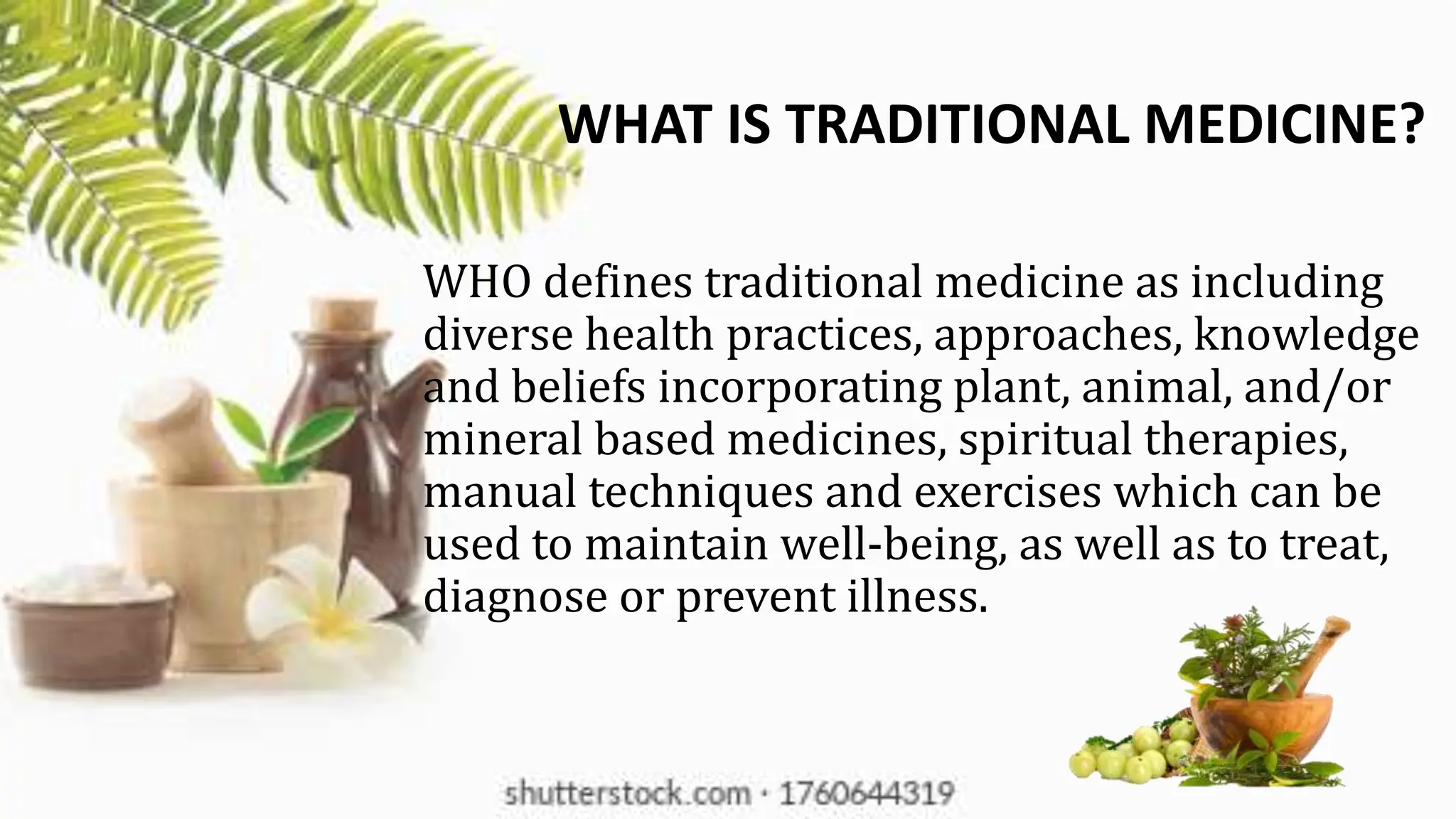 WHAT IS TRADITIONAL MEDICINE?

WHO defines traditional medicine as including diverse health practices, approaches, knowledge and beliefs incorporating plant, animal, and/or mineral based medicines, spiritual therapies, manual techniques and exercises which can be used to maintain well-being, as well as to treat, diagnose or prevent illness.

shutterstock.com · 1760644319